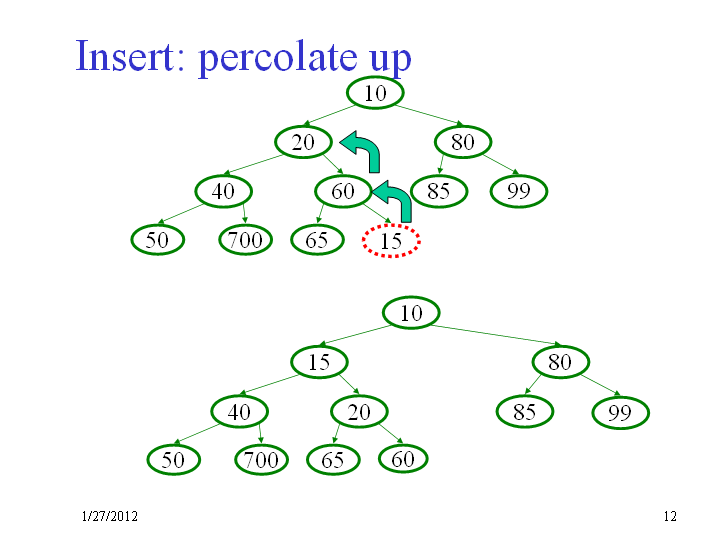 Insert: percolate up

10
20
80
40
60
85
99
50
700
65
15

10
15
80
40
20
85
99
50
700
65
60

1/27/2012

12